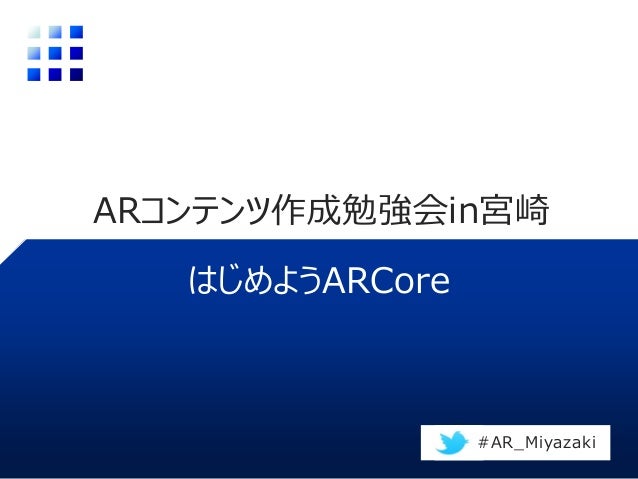 ARコンテンツ作成勉強会in宮崎

はじめようARCore

#AR_Miyazaki